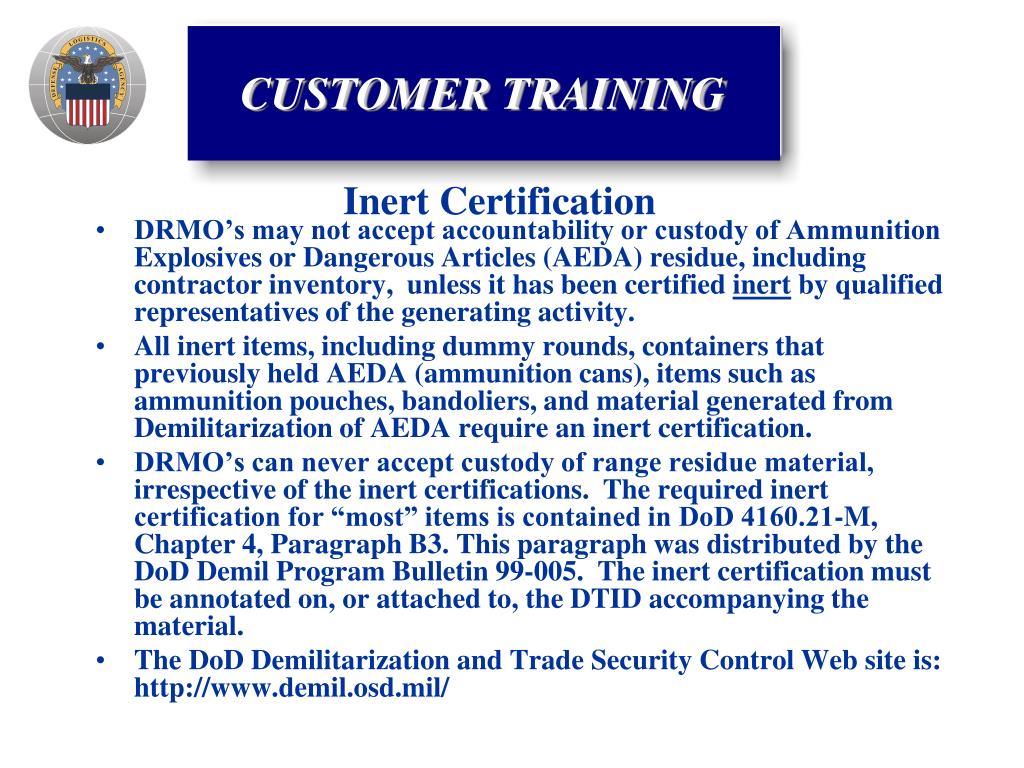 DEFENSE LOGISTICS AGENCY

CUSTOMER TRAINING

Inert Certification

• DRMO’s may not accept accountability or custody of Ammunition Explosives or Dangerous Articles (AEDA) residue, including contractor inventory, unless it has been certified inert by qualified representatives of the generating activity.
• All inert items, including dummy rounds, containers that previously held AEDA (ammunition cans), items such as ammunition pouches, bandoliers, and material generated from Demilitarization of AEDA require an inert certification.
• DRMO’s can never accept custody of range residue material, irrespective of the inert certifications. The required inert certification for “most” items is contained in DoD 4160.21-M, Chapter 4, Paragraph B3. This paragraph was distributed by the DoD Demil Program Bulletin 99-005. The inert certification must be annotated on, or attached to, the DTID accompanying the material.
• The DoD Demilitarization and Trade Security Control Web site is: http://www.demil.osd.mil/